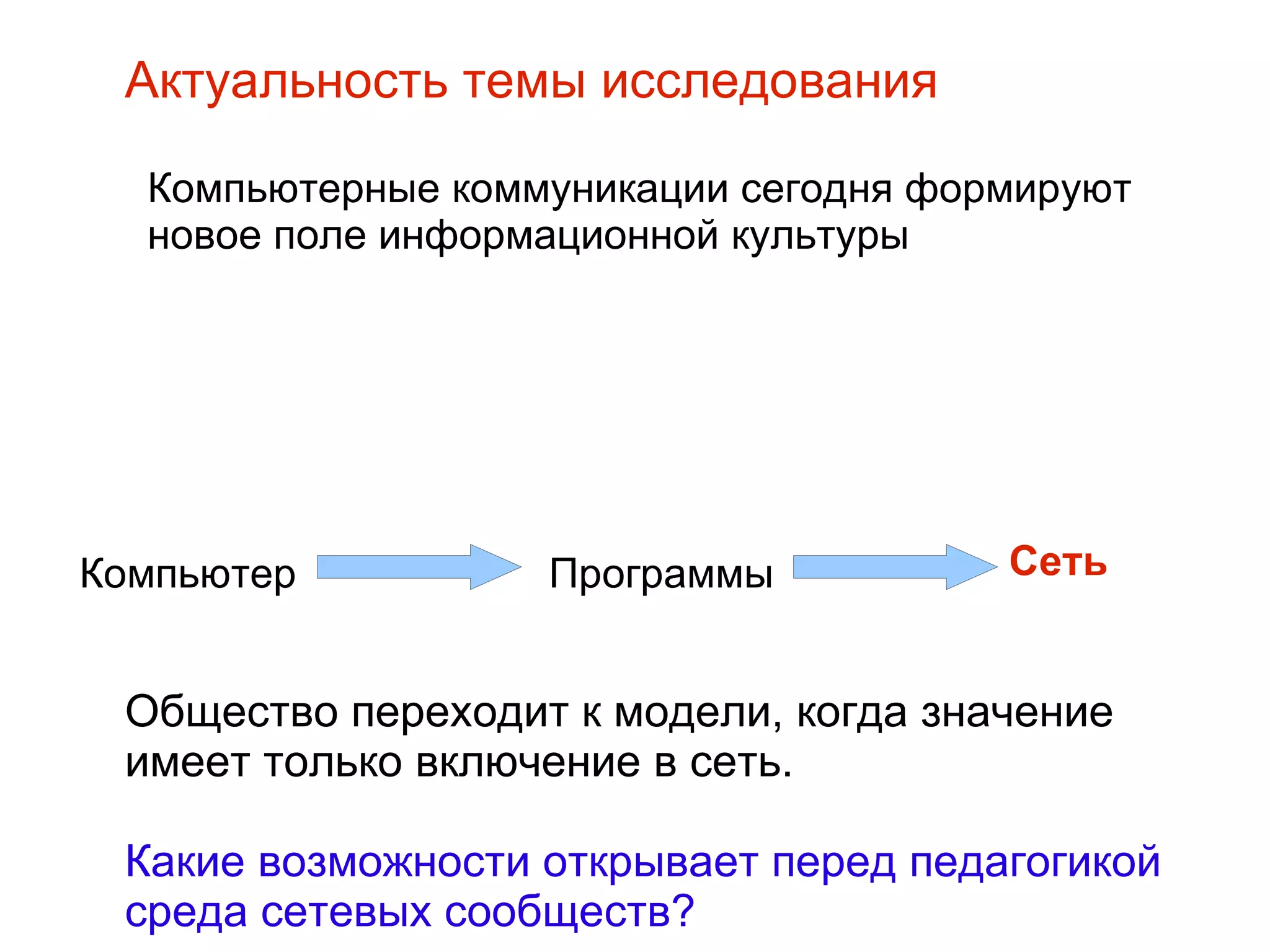 Актуальность темы исследования

Компьютерные коммуникации сегодня формируют новое поле информационной культуры

Компьютер Программы Сеть

Общество переходит к модели, когда значение имеет только включение в сеть.

Какие возможности открывает перед педагогикой среда сетевых сообществ?